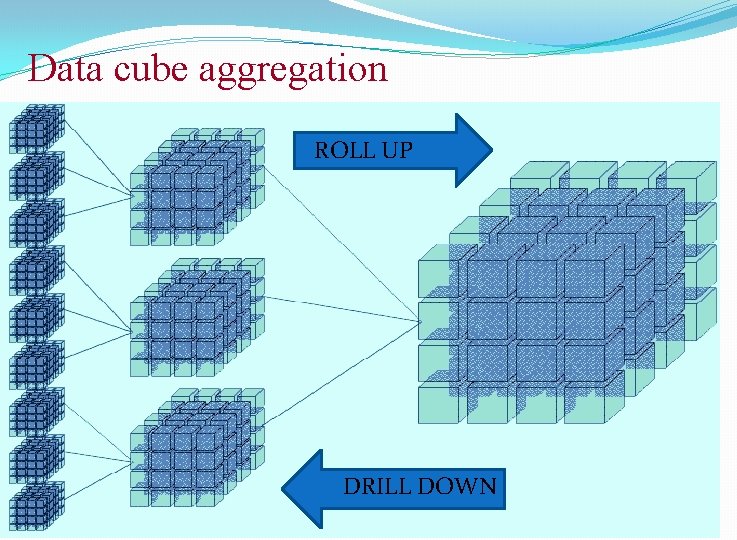 Data cube aggregation

ROLL UP

DRILL DOWN